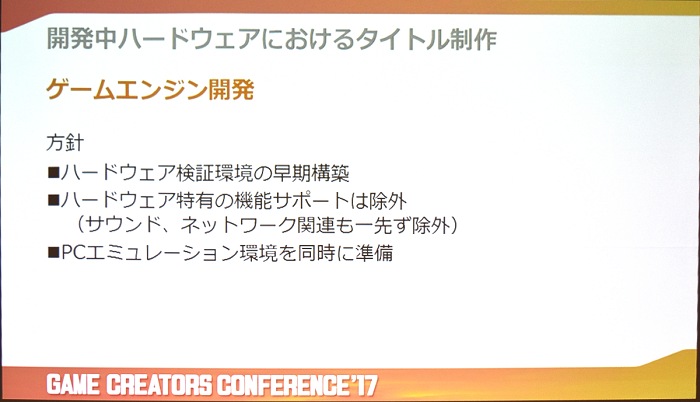 開発中ハードウェアにおけるタイトル制作

ゲームエンジン開発

方針

■ハードウェア検証環境の早期構築

■ハードウェア特有の機能サポートは除外
（サウンド、ネットワーク関連も一先ず除外）

■PCエミュレーション環境を同時に準備

GAME CREATORS CONFERENCE'17